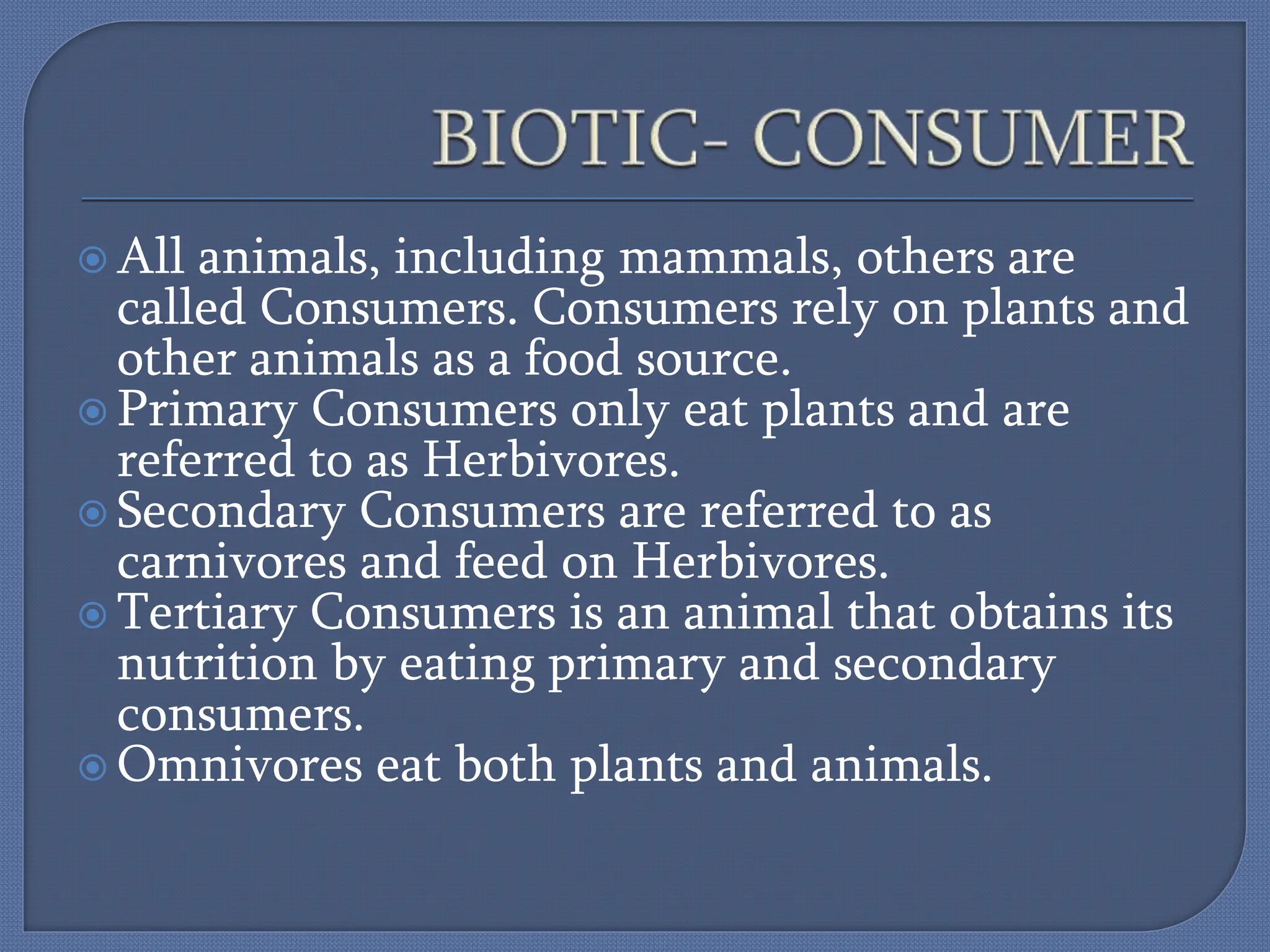 BIOTIC- CONSUMER

All animals, including mammals, others are called Consumers. Consumers rely on plants and other animals as a food source.
Primary Consumers only eat plants and are referred to as Herbivores.
Secondary Consumers are referred to as carnivores and feed on Herbivores.
Tertiary Consumers is an animal that obtains its nutrition by eating primary and secondary consumers.
Omnivores eat both plants and animals.